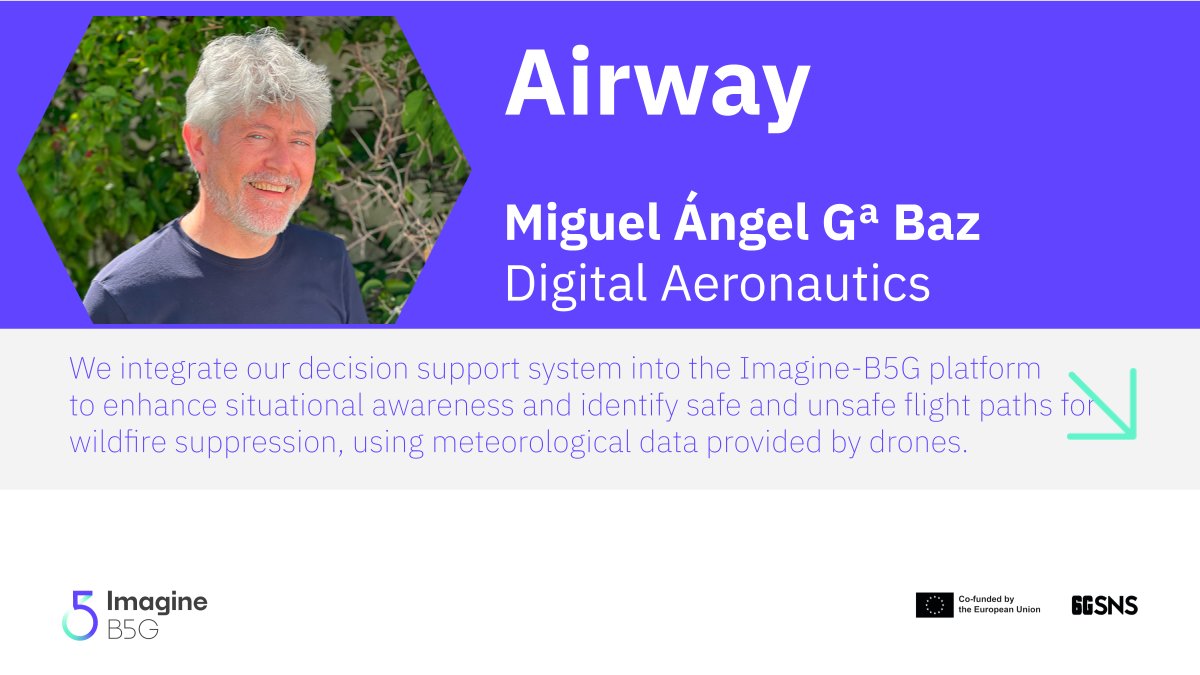 Airway

Miguel Ángel Gª Baz
Digital Aeronautics

We integrate our decision support system into the Imagine-B5G platform to enhance situational awareness and identify safe and unsafe flight paths for wildfire suppression, using meteorological data provided by drones.

5 Imagine B5G

Co-funded by the European Union

6GSNS